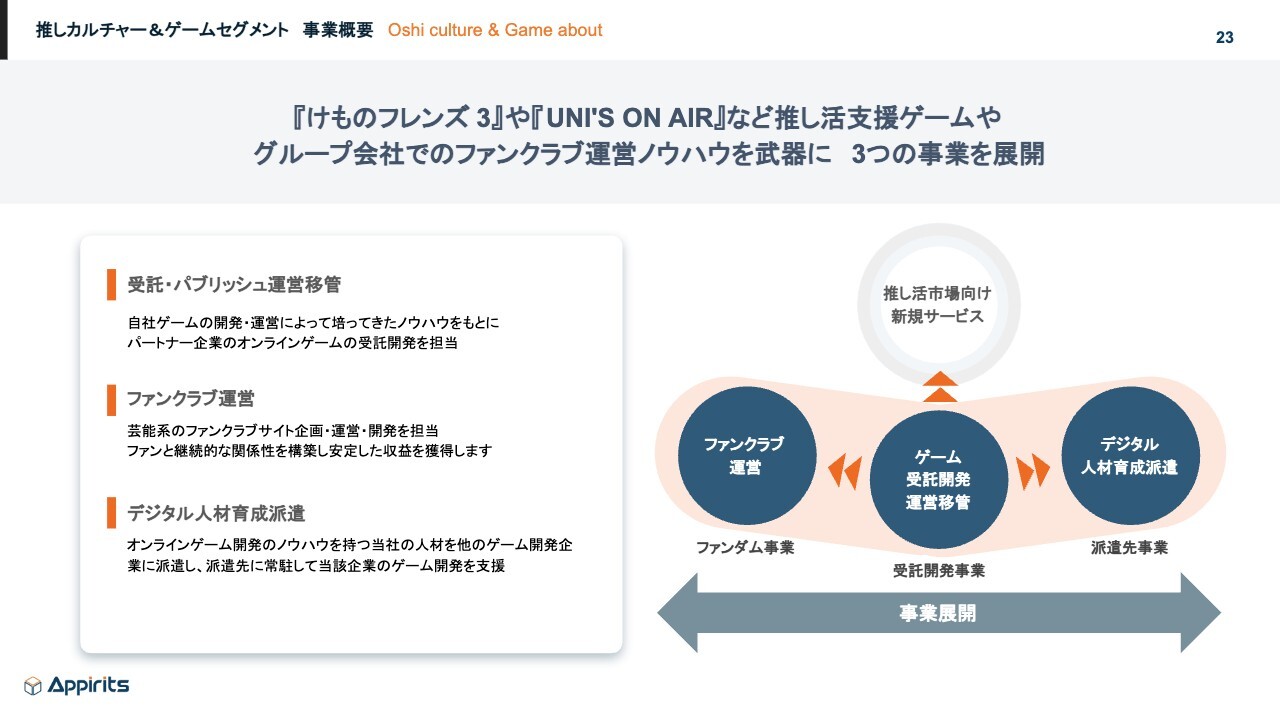 推しカルチャー＆ゲームセグメント　事業概要　Oshi culture & Game about

23

『けものフレンズ 3』や『UNI'S ON AIR』など推し活支援ゲームや
グループ会社でのファンクラブ運営ノウハウを武器に　3つの事業を展開

受託・パブリッシュ運営移管

自社ゲームの開発・運営によって培ってきたノウハウをもとに
パートナー企業のオンラインゲームの受託開発を担当

ファンクラブ運営

芸能系のファンクラブサイト企画・運営・開発を担当
ファンと継続的な関係性を構築し安定した収益を獲得します

デジタル人材育成派遣

オンラインゲーム開発のノウハウを持つ当社の人材を他のゲーム開発企業に派遣し、派遣先に常駐して当該企業のゲーム開発を支援

推し活市場向け
新規サービス

ファンクラブ
運営

ゲーム
受託開発
運営移管

デジタル
人材育成派遣

ファンダム事業

受託開発事業

派遣先事業

事業展開

Appirits